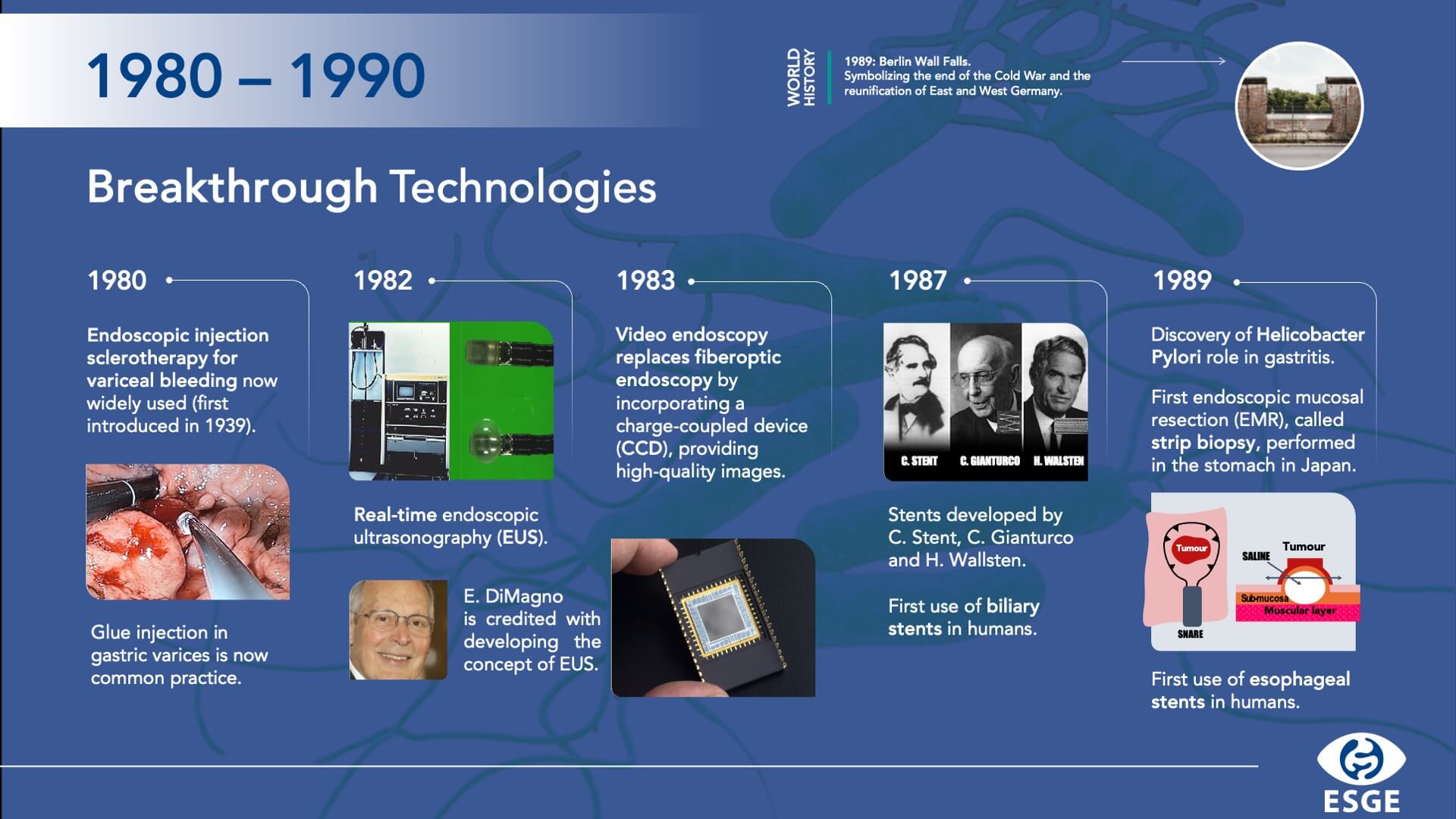 1980 – 1990

WORLD HISTORY

1989: Berlin Wall Falls.
Symbolizing the end of the Cold War and the reunification of East and West Germany.

Breakthrough Technologies

1980

Endoscopic injection sclerotherapy for variceal bleeding now widely used (first introduced in 1939).

Glue injection in gastric varices is now common practice.

1982

Real-time endoscopic ultrasonography (EUS).

E. DiMagno is credited with developing the concept of EUS.

1983

Video endoscopy replaces fiberoptic endoscopy by incorporating a charge-coupled device (CCD), providing high-quality images.

1987

C. STENT
C. GIANTURCO
H. WALSTEN

Stents developed by C. Stent, C. Gianturco and H. Wallsten.

First use of biliary stents in humans.

1989

Discovery of Helicobacter Pylori role in gastritis.

First endoscopic mucosal resection (EMR), called strip biopsy, performed in the stomach in Japan.

Tumour
SNARE
SALINE
Tumour
Submucosa
Muscular layer

First use of esophageal stents in humans.

ESGE